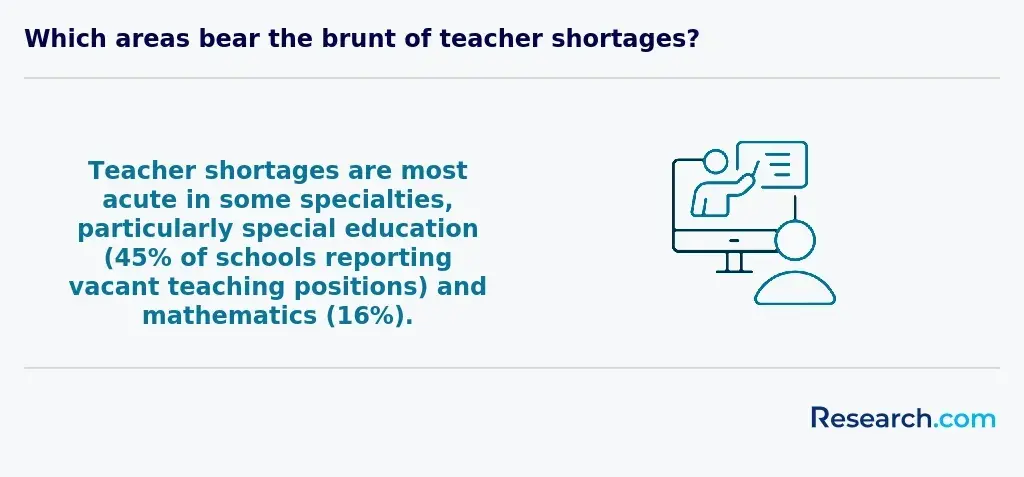 Which areas bear the brunt of teacher shortages?

Teacher shortages are most acute in some specialties, particularly special education (45% of schools reporting vacant teaching positions) and mathematics (16%).

Research.com